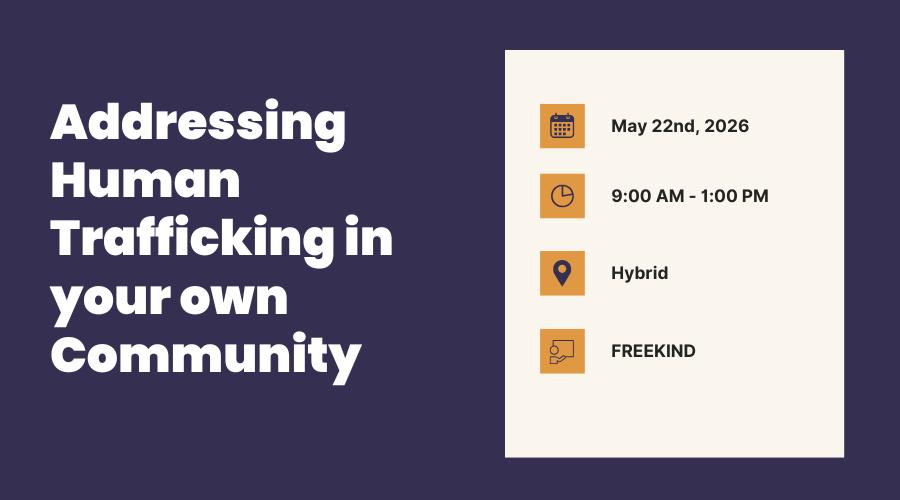 Addressing Human Trafficking in your own Community

May 22nd, 2026

9:00 AM - 1:00 PM

Hybrid

FREEKIND